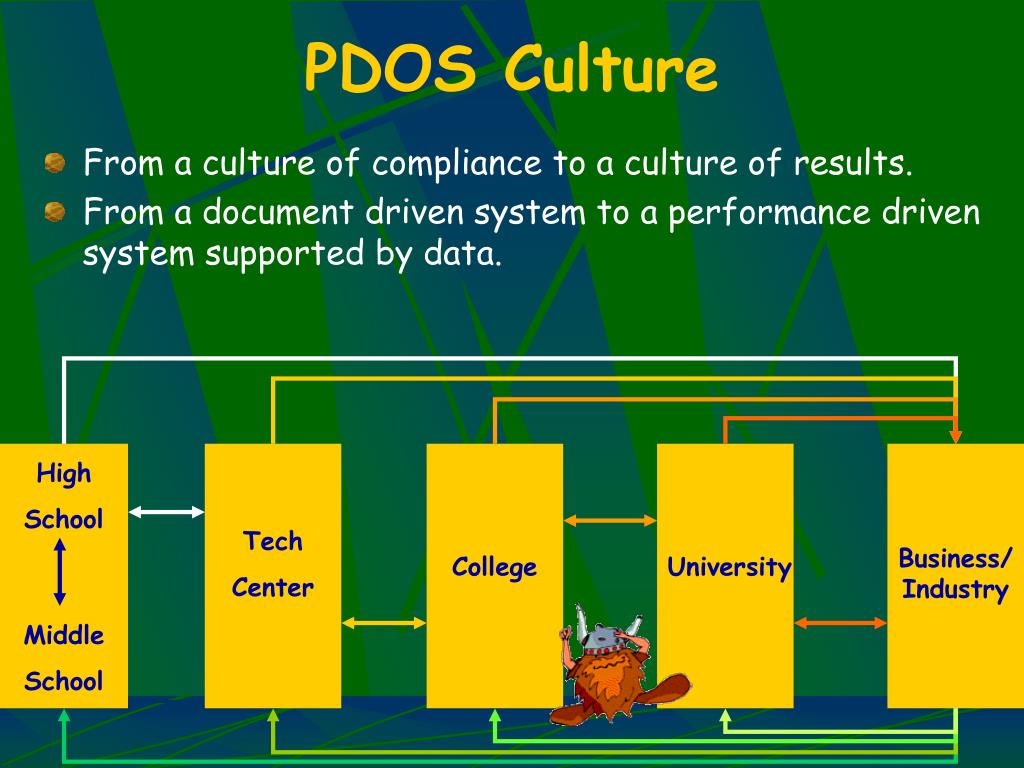 PDOS Culture

From a culture of compliance to a culture of results.

From a document driven system to a performance driven system supported by data.

High School

Middle School

Tech Center

College

University

Business/ Industry